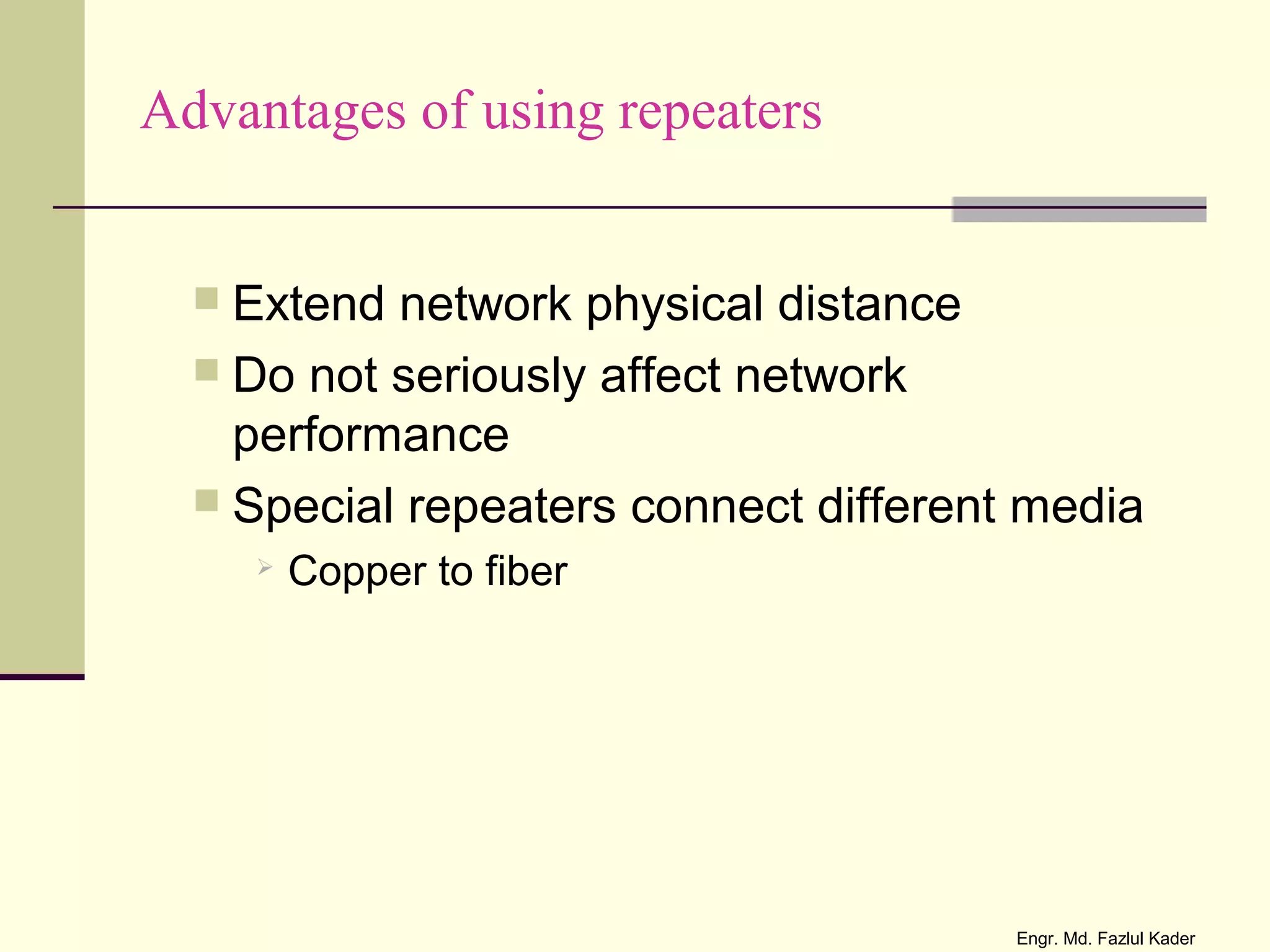 Advantages of using repeaters

- Extend network physical distance
- Do not seriously affect network performance
- Special repeaters connect different media
  - Copper to fiber

Engr. Md. Fazlul Kader